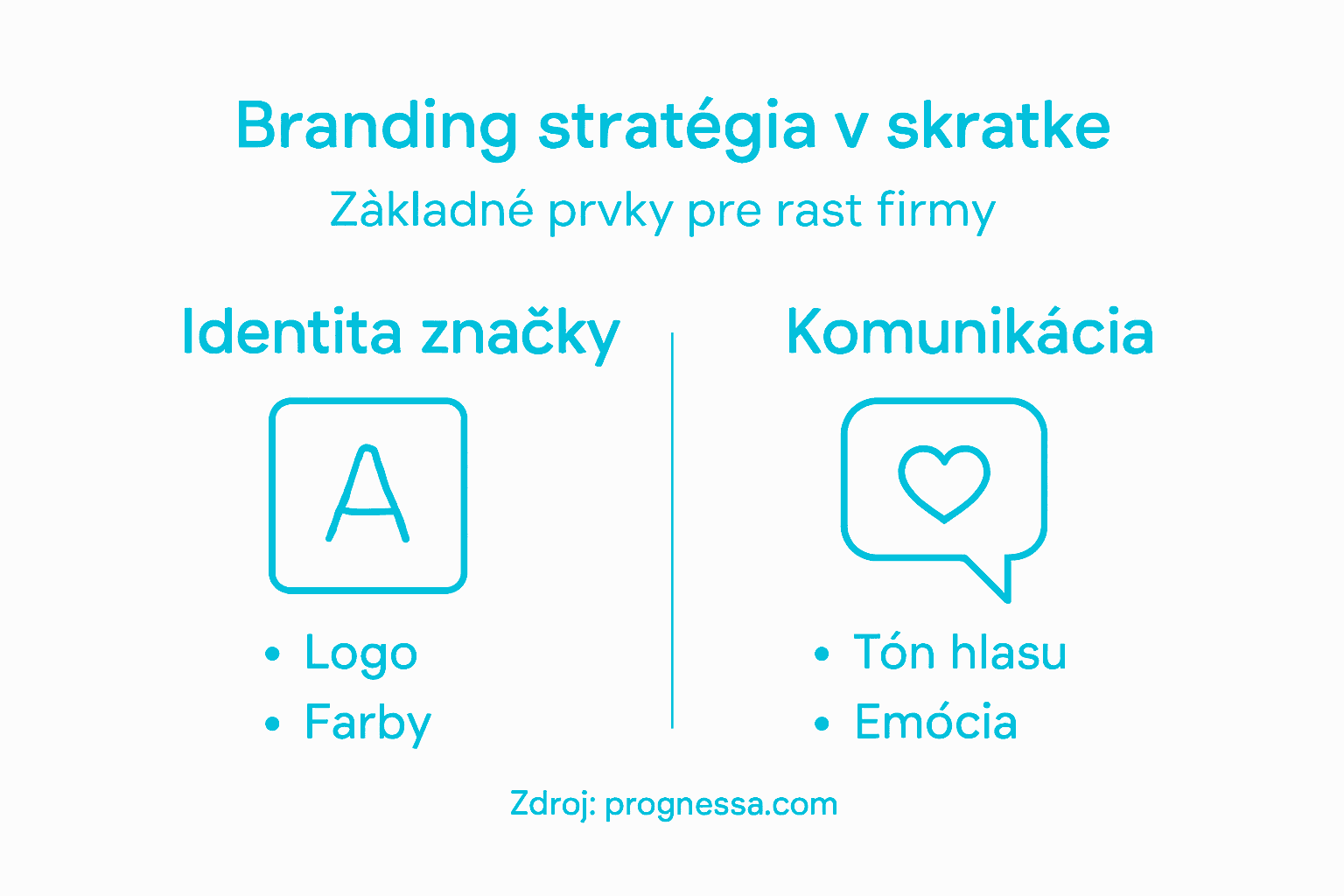 Branding stratégia v skratke

Zàkladné prvky pre rast firmy

Identita značky

A

• Logo
• Farby

Komunikácia

• Tón hlasu
• Emócia

Zdroj: prognessa.com